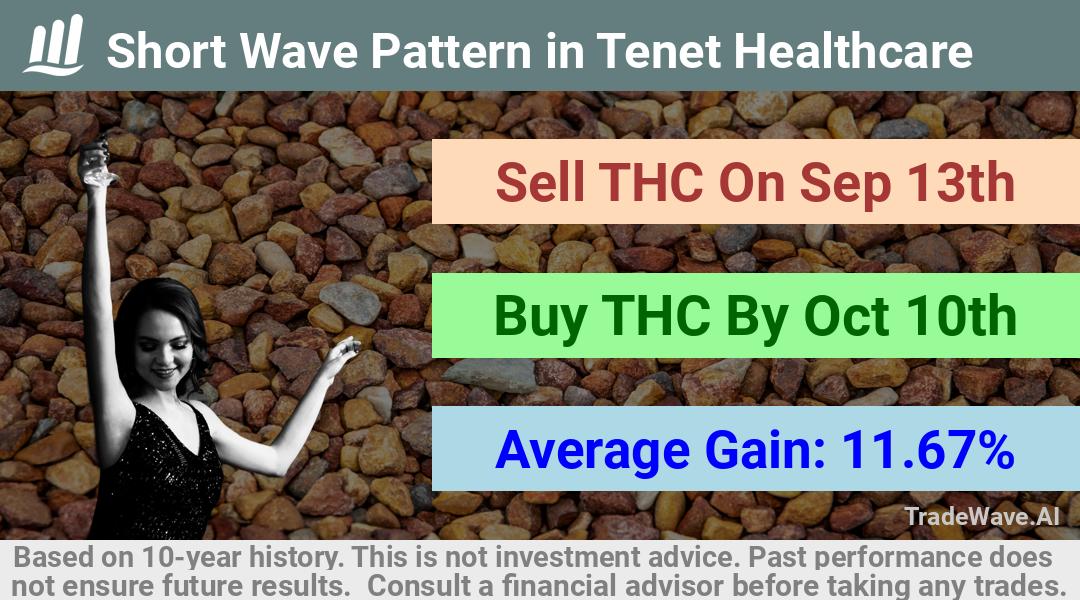 Short Wave Pattern in Tenet Healthcare

Sell THC On Sep 13th

Buy THC By Oct 10th

Average Gain: 11.67%

TradeWave.AI

Based on 10-year history. This is not investment advice. Past performance does not ensure future results. Consult a financial advisor before taking any trades.